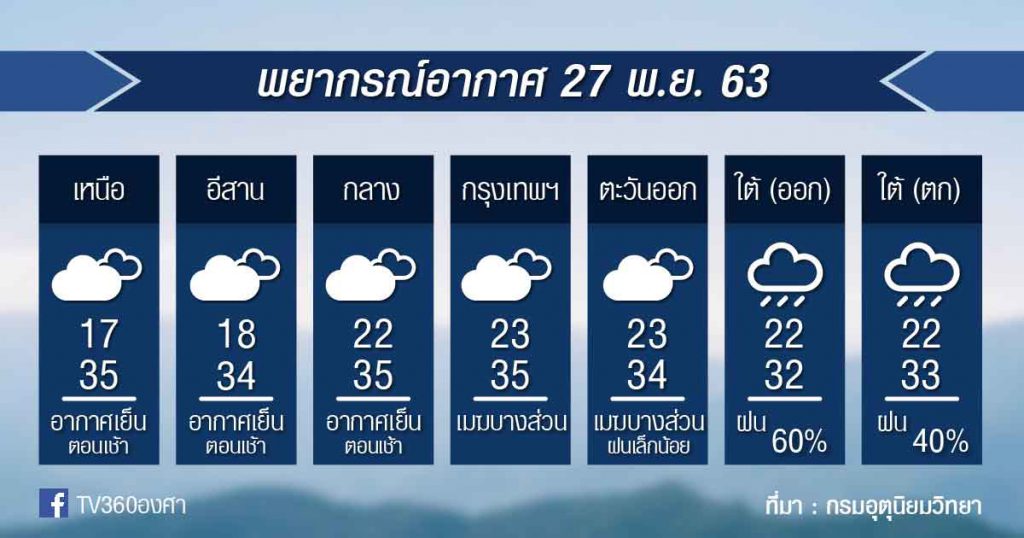 พยากรณ์อากาศ 27 พ.ย. 63

| เหนือ | อีสาน | กลาง | กรุงเทพฯ | ตะวันออก | ใต้ (ออก) | ใต้ (ตก) |
|---|---|---|---|---|---|---|
| 17 | 18 | 22 | 23 | 23 | 22 | 22 |
| 35 | 34 | 35 | 35 | 34 | 32 | 33 |
| อากาศเย็น ตอนเช้า | อากาศเย็น ตอนเช้า | อากาศเย็น ตอนเช้า | เมฆบางส่วน | เมฆบางส่วน ฝนเล็กน้อย | ฝน 60% | ฝน 40% |

TV360องศา

ที่มา : กรมอุตุนิยมวิทยา